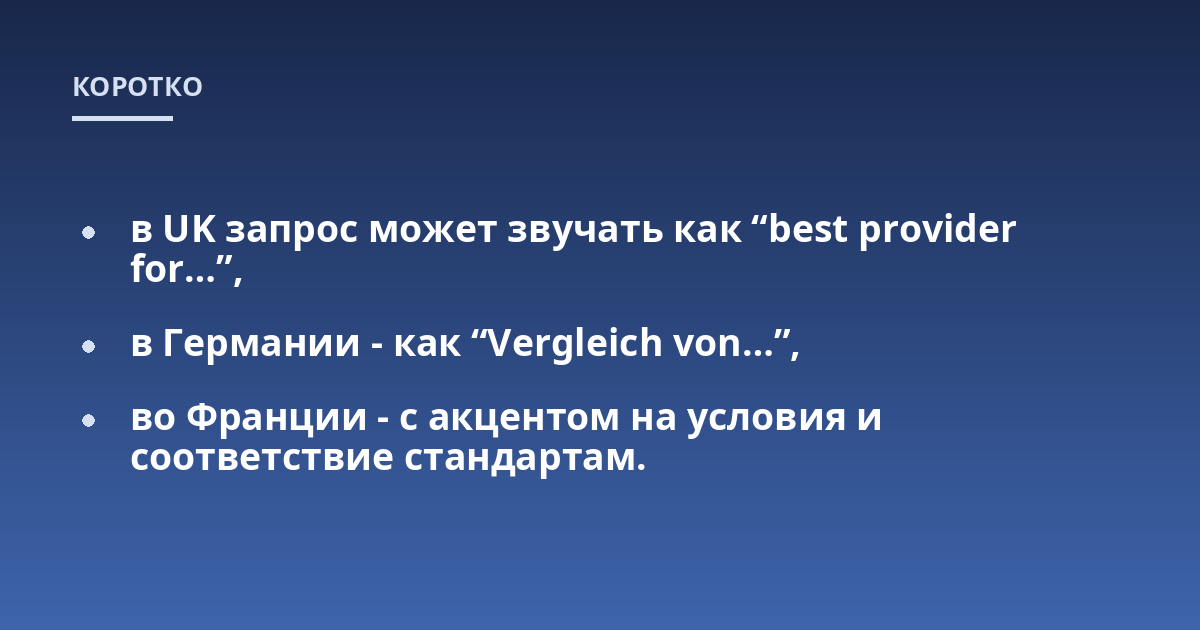 КОРОТКО

- в UK запрос может звучать как “best provider for…”,
- в Германии - как “Vergleich von…”,
- во Франции - с акцентом на условия и соответствие стандартам.